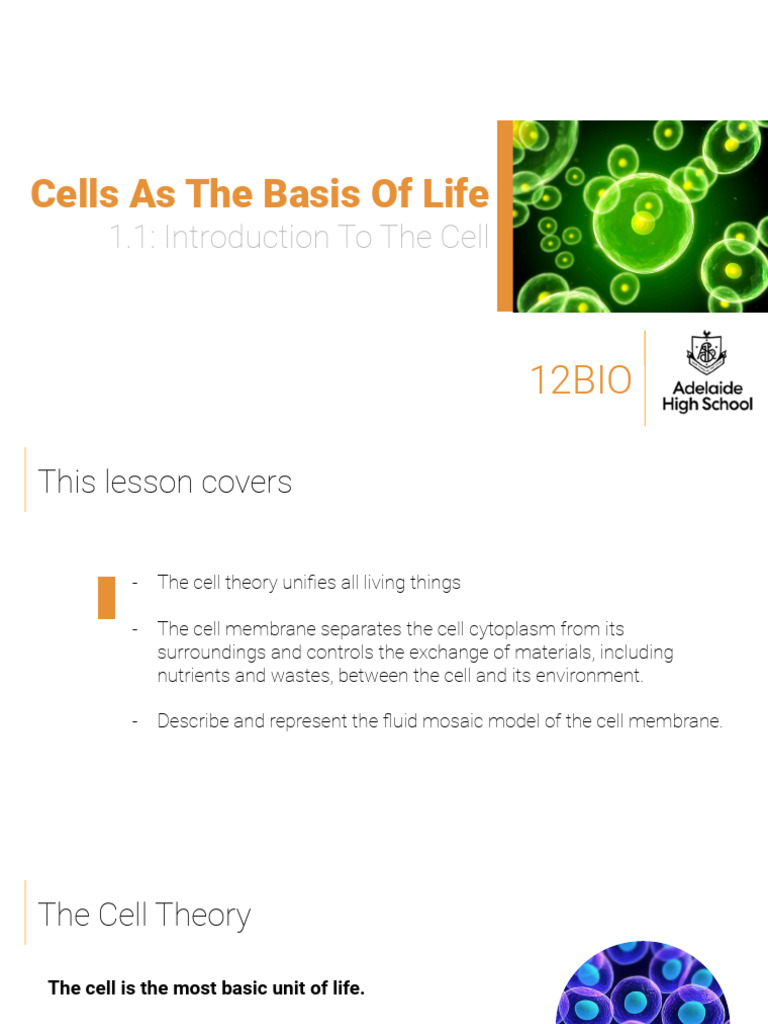 Cells As The Basis Of Life
1.1: Introduction To The Cell

12BIO

Adelaide High School

This lesson covers

- The cell theory unifies all living things

- The cell membrane separates the cell cytoplasm from its surroundings and controls the exchange of materials, including nutrients and wastes, between the cell and its environment.

- Describe and represent the fluid mosaic model of the cell membrane.

The Cell Theory

The cell is the most basic unit of life.